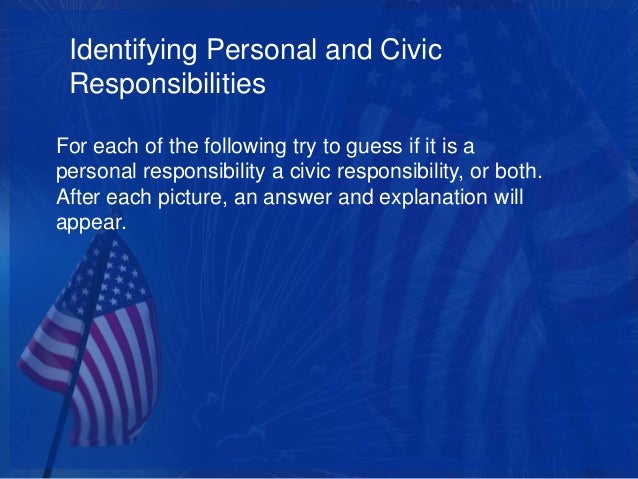 Identifying Personal and Civic Responsibilities

For each of the following try to guess if it is a personal responsibility a civic responsibility, or both. After each picture, an answer and explanation will appear.